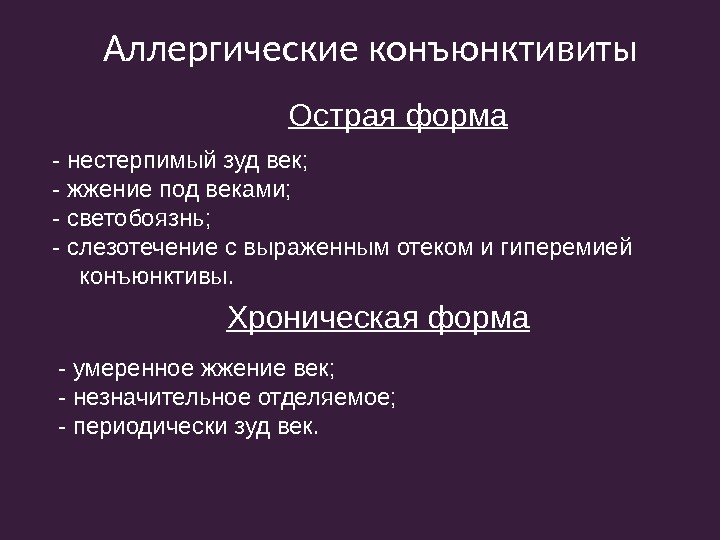 Аллергические конъюнктивиты

Острая форма

- нестерпимый зуд век;
- жжение под веками;
- светобоязнь;
- слезотечение с выраженным отеком и гиперемией конъюнктивы.

Хроническая форма

- умеренное жжение век;
- незначительное отделяемое;
- периодически зуд век.